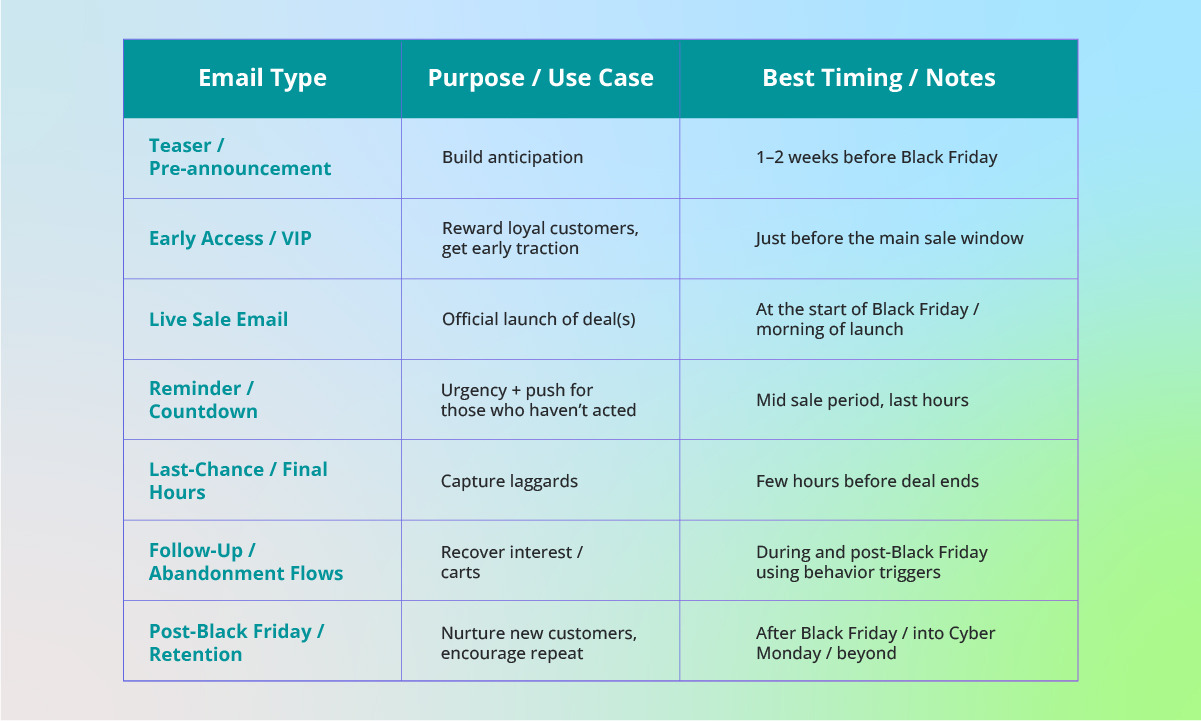 | Email Type | Purpose / Use Case | Best Timing / Notes |
|---|---|---|
| Teaser / Pre-announcement | Build anticipation | 1–2 weeks before Black Friday |
| Early Access / VIP | Reward loyal customers, get early traction | Just before the main sale window |
| Live Sale Email | Official launch of deal(s) | At the start of Black Friday / morning of launch |
| Reminder / Countdown | Urgency + push for those who haven't acted | Mid sale period, last hours |
| Last-Chance / Final Hours | Capture laggards | Few hours before deal ends |
| Follow-Up / Abandonment Flows | Recover interest / carts | During and post-Black Friday using behavior triggers |
| Post-Black Friday / Retention | Nurture new customers, encourage repeat | After Black Friday / into Cyber Monday / beyond |